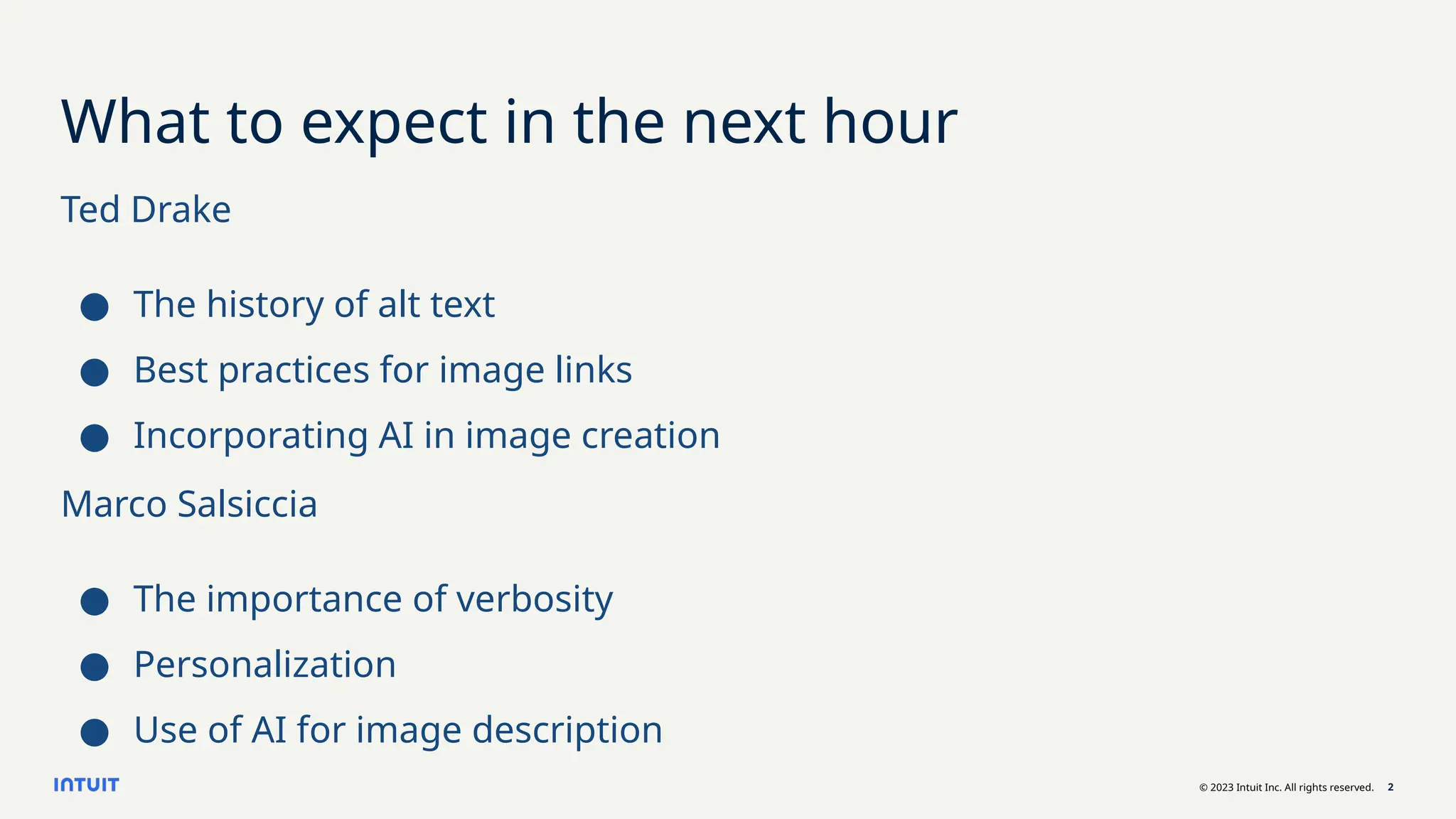 What to expect in the next hour

Ted Drake

- The history of alt text
- Best practices for image links
- Incorporating AI in image creation

Marco Salsiccia

- The importance of verbosity
- Personalization
- Use of AI for image description

INTUIT

© 2023 Intuit Inc. All rights reserved. 2